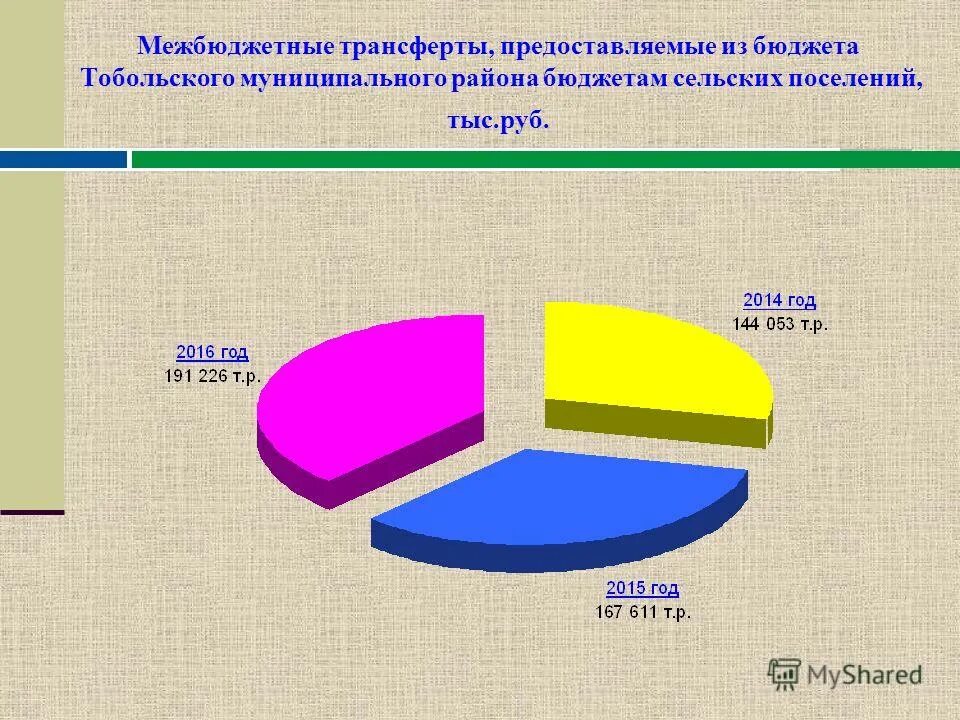 Межбюджетные трансферты, предоставляемые из бюджета Тобольского муниципального района бюджетам сельских поселений, тыс.руб.

2014 год
144 053 т.р.

2016 год
191 226 т.р.

2015 год
167 611 т.р.

MyShared